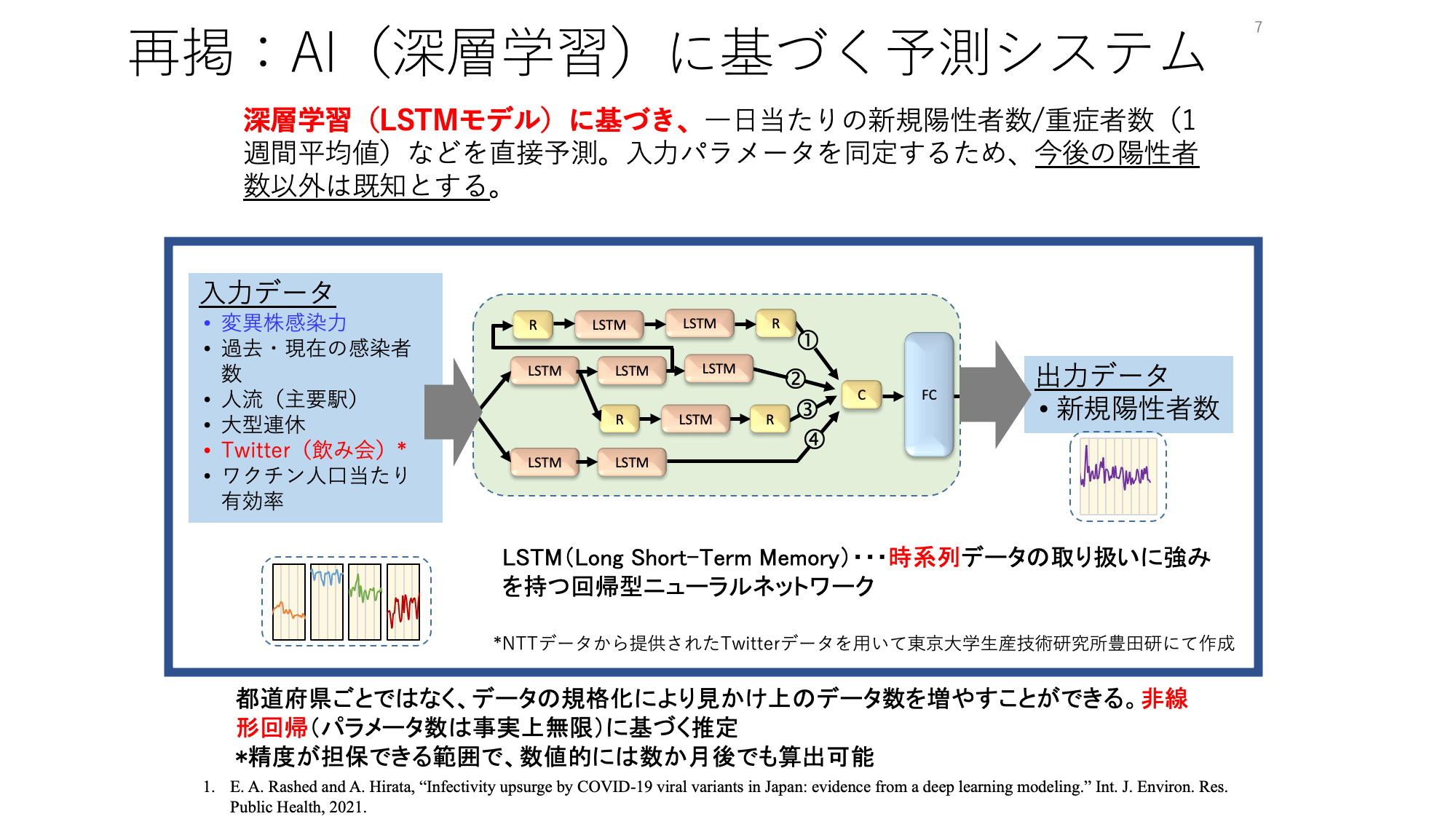 再掲：AI（深層学習）に基づく予測システム

7

深層学習（LSTMモデル）に基づき、一日当たりの新規陽性者数/重症者数（1週間平均値）などを直接予測。入力パラメータを同定するため、今後の陽性者数以外は既知とする。

入力データ
• 変異株感染力
• 過去・現在の感染者数
• 人流（主要駅）
• 大型連休
• Twitter（飲み会）*
• ワクチン人口当たり有効率

R LSTM LSTM R ①
LSTM LSTM LSTM ②
R LSTM R ③
LSTM LSTM ④
C FC

出力データ
• 新規陽性者数

LSTM（Long Short-Term Memory）・・・時系列データの取り扱いに強みを持つ回帰型ニューラルネットワーク

*NTTデータから提供されたTwitterデータを用いて東京大学生産技術研究所豊田研にて作成

都道府県ごとではなく、データの規格化により見かけ上のデータ数を増やすことができる。非線形回帰（パラメータ数は事実上無限）に基づく推定
*精度が担保できる範囲で、数値的には数か月後でも算出可能

1. E. A. Rashed and A. Hirata, “Infectivity upsurge by COVID-19 viral variants in Japan: evidence from a deep learning modeling.” Int. J. Environ. Res. Public Health, 2021.